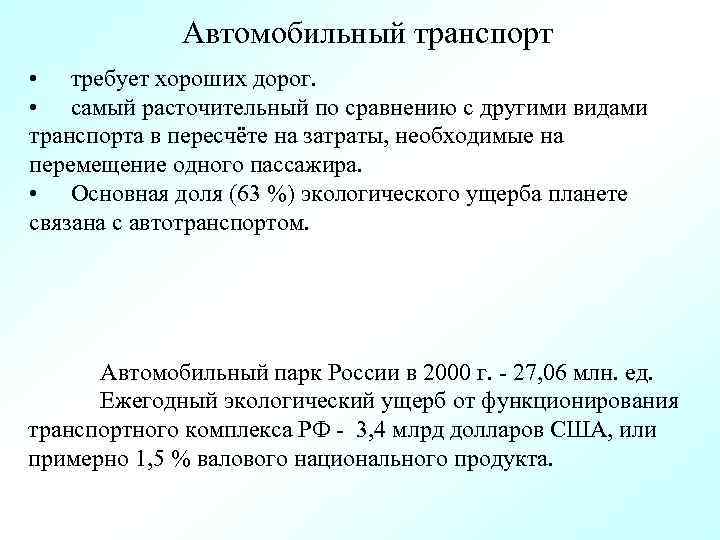 Автомобильный транспорт

• требует хороших дорог.

• самый расточительный по сравнению с другими видами транспорта в пересчёте на затраты, необходимые на перемещение одного пассажира.

• Основная доля (63 %) экологического ущерба планете связана с автотранспортом.

Автомобильный парк России в 2000 г. - 27,06 млн. ед.

Ежегодный экологический ущерб от функционирования транспортного комплекса РФ - 3,4 млрд долларов США, или примерно 1,5 % валового национального продукта.